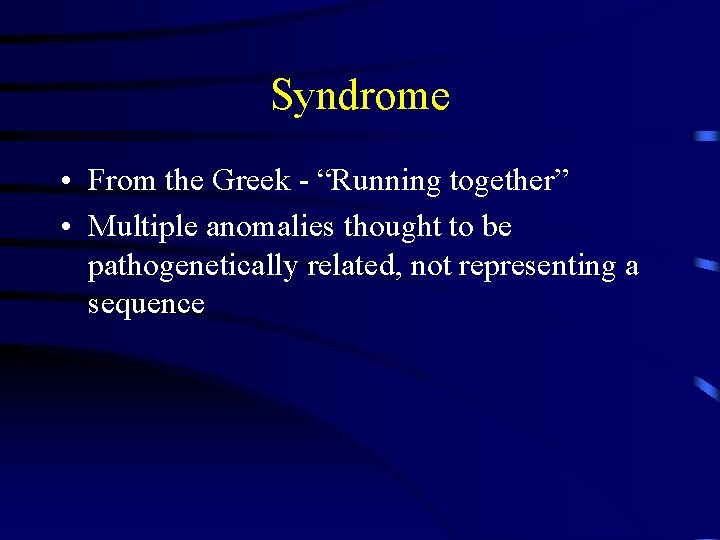 Syndrome

• From the Greek - “Running together”
• Multiple anomalies thought to be pathogenetically related, not representing a sequence